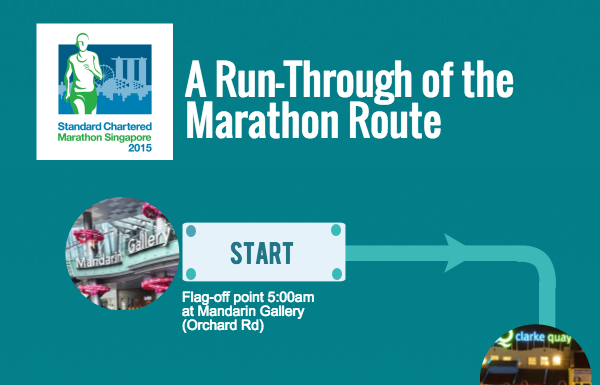 Standard Chartered
Marathon Singapore
2015

A Run-Through of the Marathon Route

Mandarin Gallery

START

Flag-off point 5:00am at Mandarin Gallery (Orchard Rd)

clarke quay